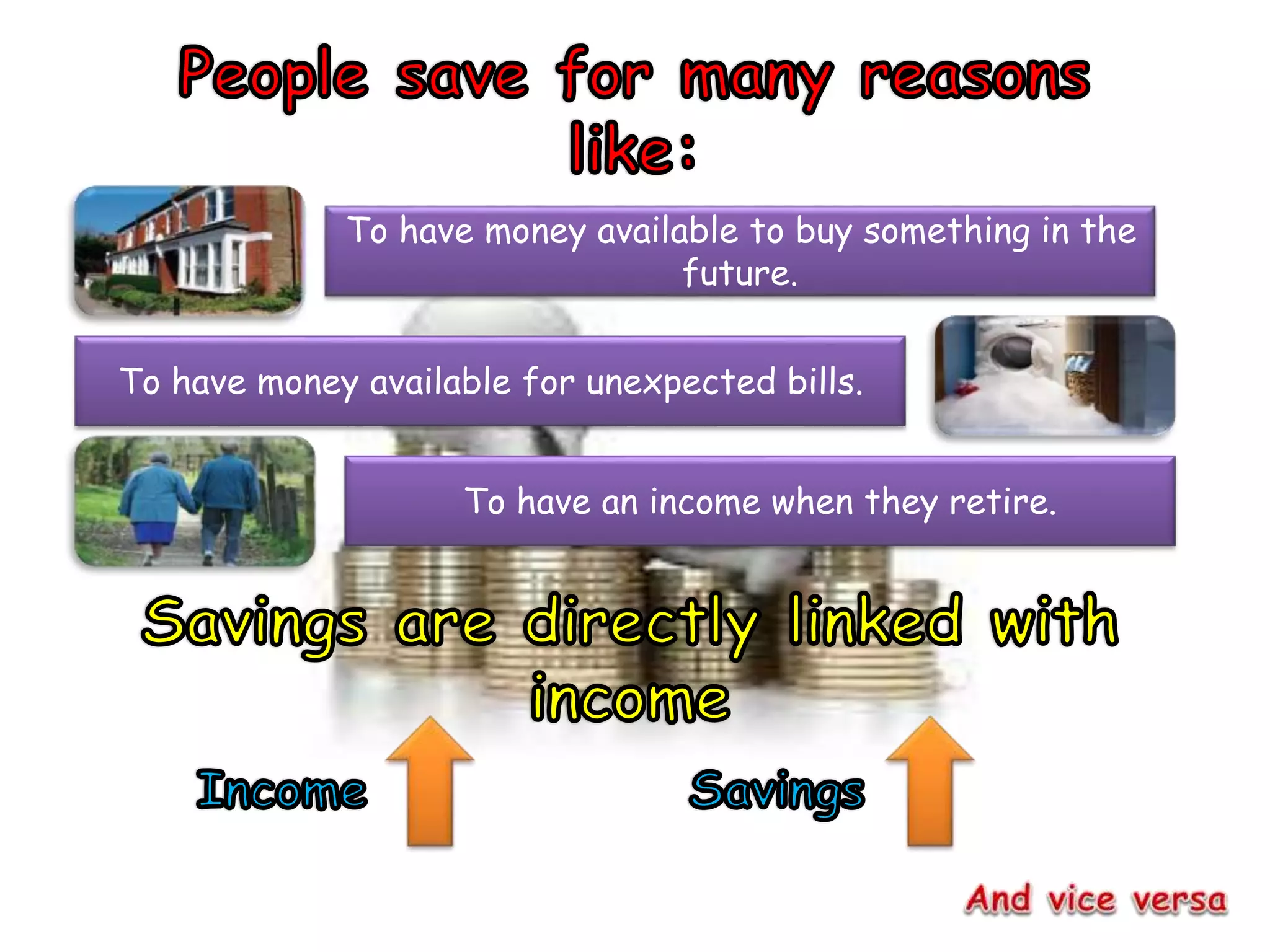 People save for many reasons like:

To have money available to buy something in the future.

To have money available for unexpected bills.

To have an income when they retire.

Savings are directly linked with income

Income

Savings

And vice versa